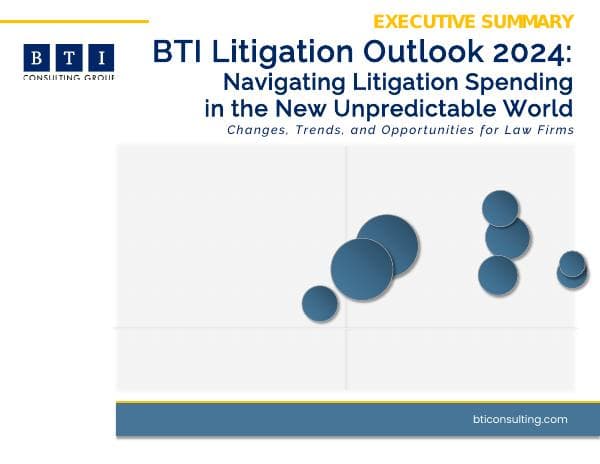 EXECUTIVE SUMMARY

B T I
CONSULTING GROUP

BTI Litigation Outlook 2024:
Navigating Litigation Spending in the New Unpredictable World

Changes, Trends, and Opportunities for Law Firms

bticonsulting.com